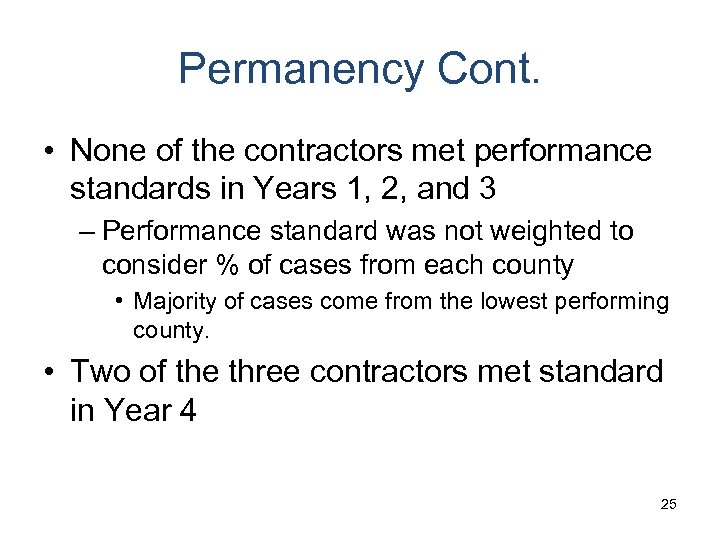 Permanency Cont.

• None of the contractors met performance standards in Years 1, 2, and 3

– Performance standard was not weighted to consider % of cases from each county

• Majority of cases come from the lowest performing county.

• Two of the three contractors met standard in Year 4

25